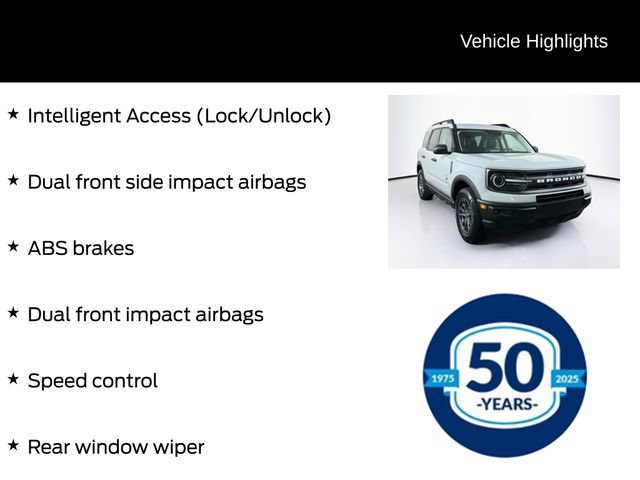 Vehicle Highlights

★ Intelligent Access (Lock/Unlock)

★ Dual front side impact airbags

★ ABS brakes

★ Dual front impact airbags

★ Speed control

★ Rear window wiper

BRONCO

1975 50 2025 -YEARS-